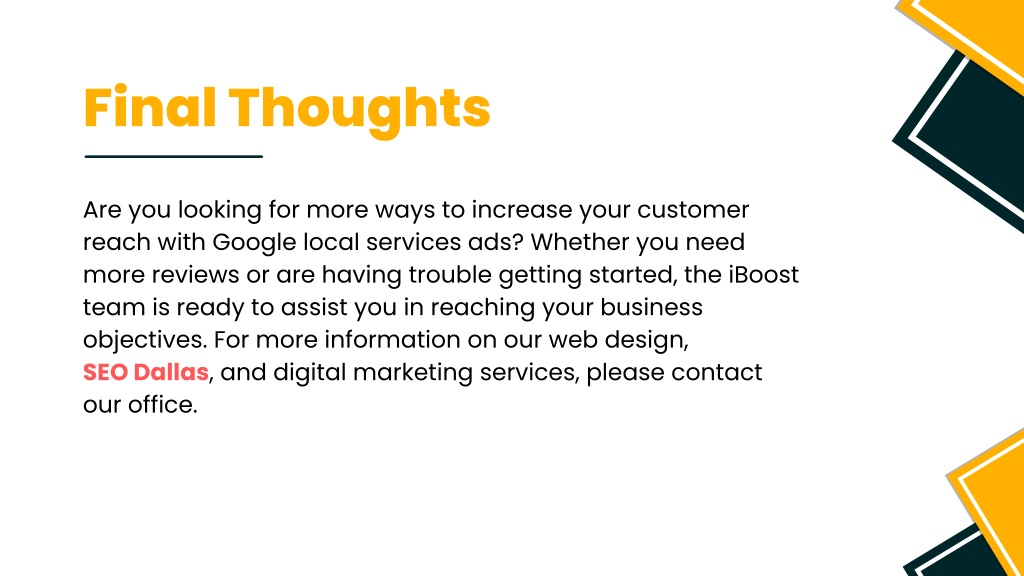 Final Thoughts

Are you looking for more ways to increase your customer reach with Google local services ads? Whether you need more reviews or are having trouble getting started, the iBoost team is ready to assist you in reaching your business objectives. For more information on our web design, SEO Dallas, and digital marketing services, please contact our office.